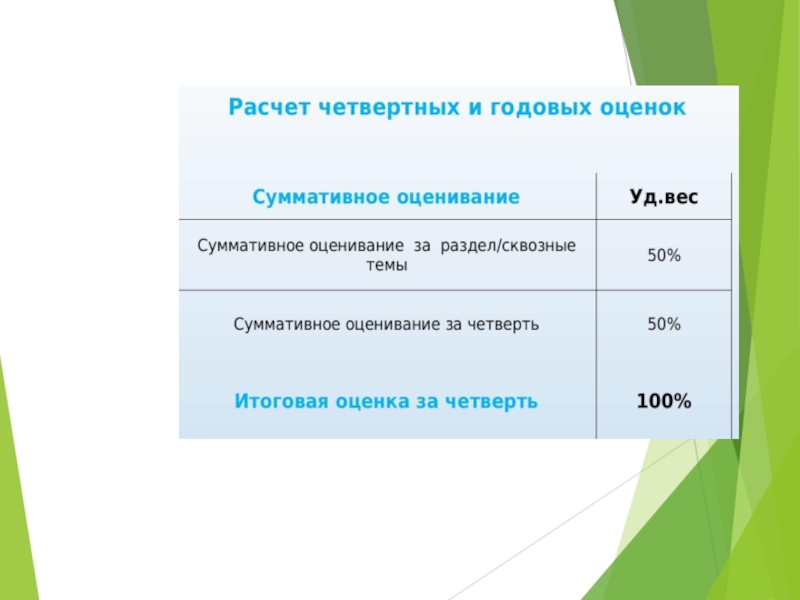 Расчет четвертных и годовых оценок

| Суммативное оценивание | Уд.вес |
|---|---|
| Суммативное оценивание за раздел/сквозные темы | 50% |
| Суммативное оценивание за четверть | 50% |
| Итоговая оценка за четверть | 100% |